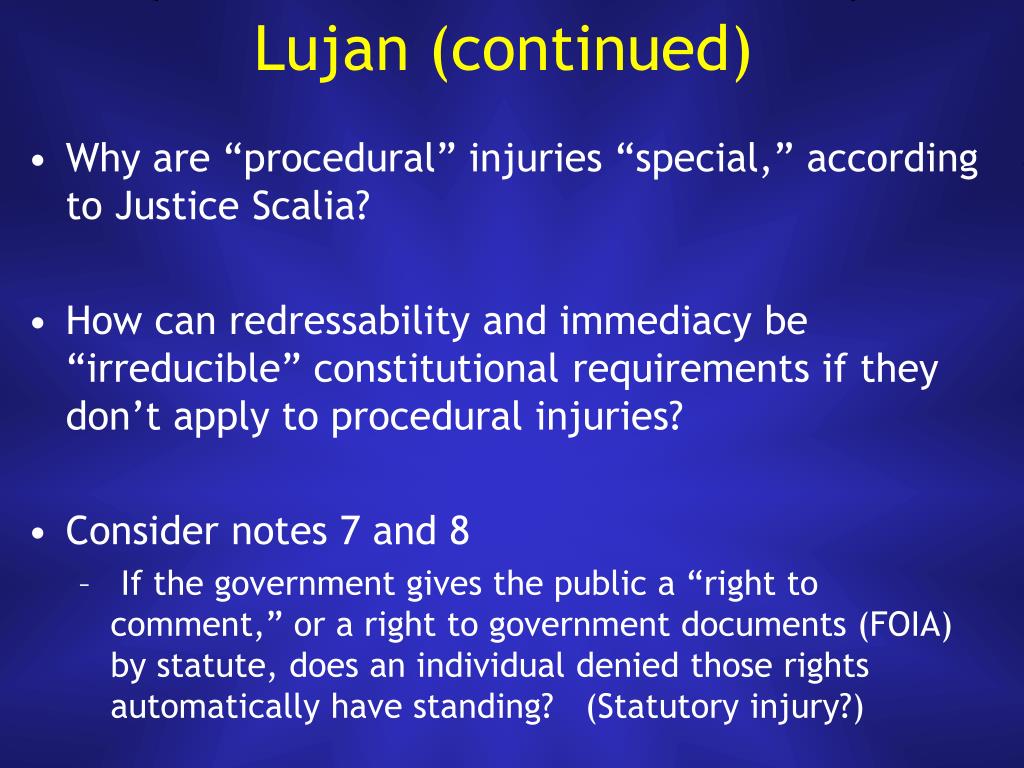 Lujan (continued)

• Why are “procedural” injuries “special,” according to Justice Scalia?

• How can redressability and immediacy be “irreducible” constitutional requirements if they don’t apply to procedural injuries?

• Consider notes 7 and 8

– If the government gives the public a “right to comment,” or a right to government documents (FOIA) by statute, does an individual denied those rights automatically have standing? (Statutory injury?)